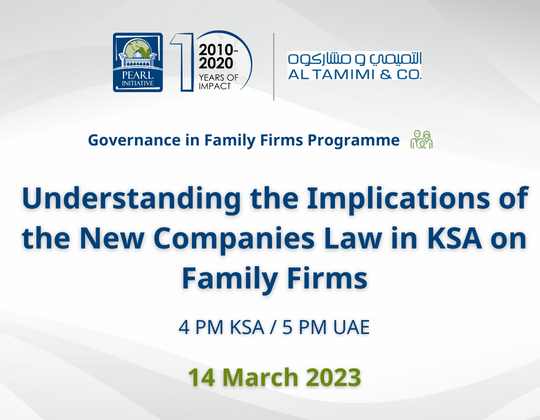 PEARL INITIATIVE

10 2010-2020 YEARS OF IMPACT

التميمي و مشاركوه
AL TAMIMI & CO.

Governance in Family Firms Programme

Understanding the Implications of the New Companies Law in KSA on Family Firms

4 PM KSA / 5 PM UAE

14 March 2023